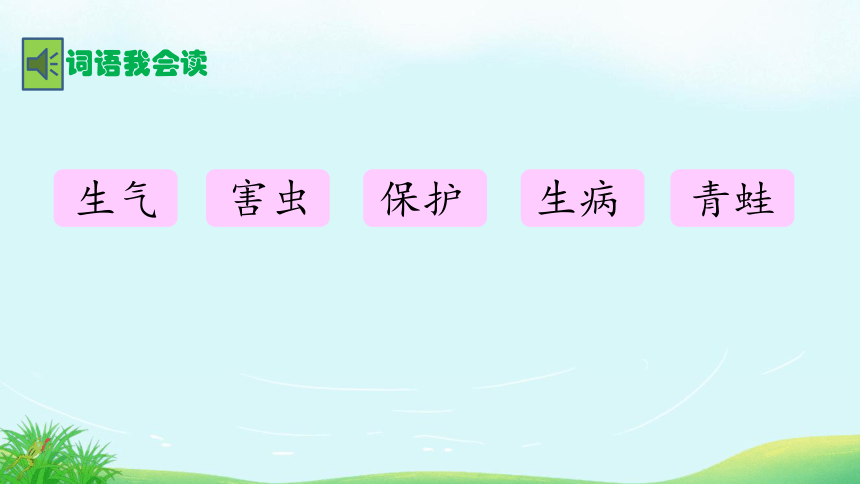 词语我会读

生气 害虫 保护 生病 青蛙